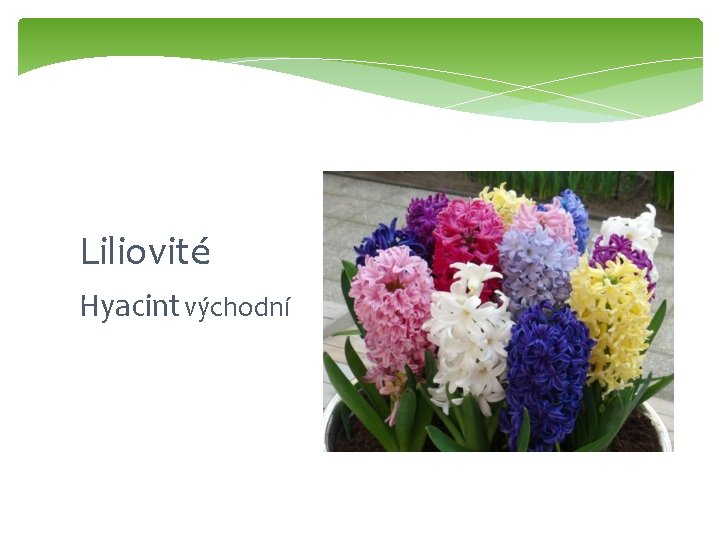 Liliovité

Hyacint východní